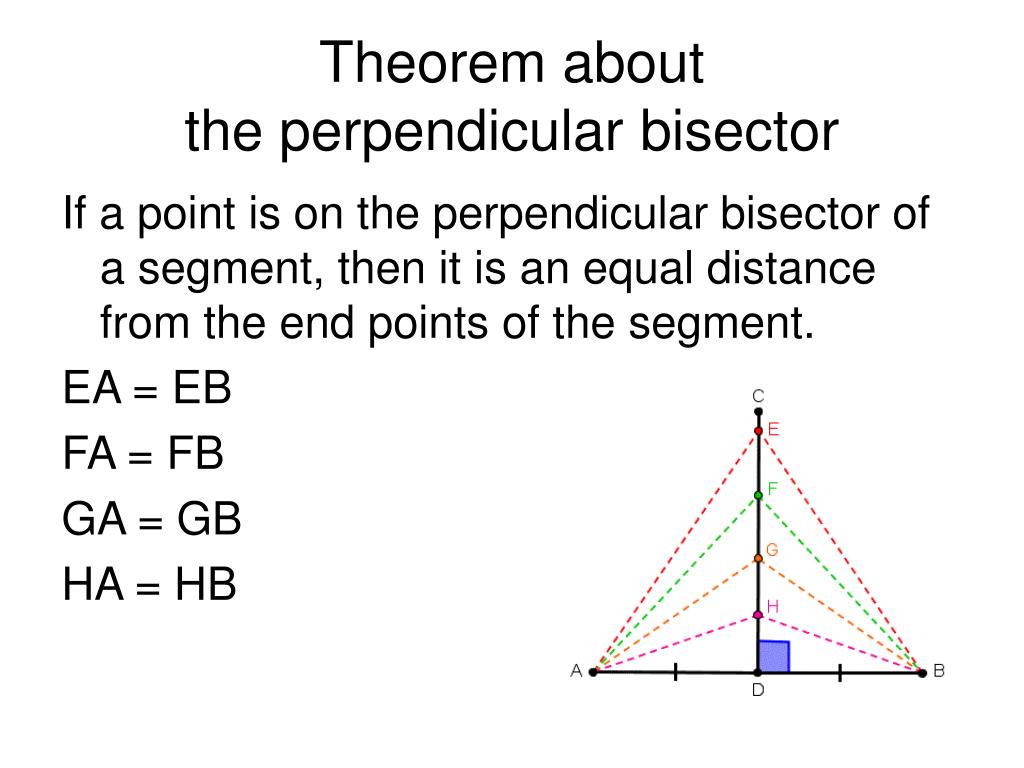 Theorem about
the perpendicular bisector

If a point is on the perpendicular bisector of a segment, then it is an equal distance from the end points of the segment.

EA = EB

FA = FB

GA = GB

HA = HB

C
E
F
G
H
A
D
B